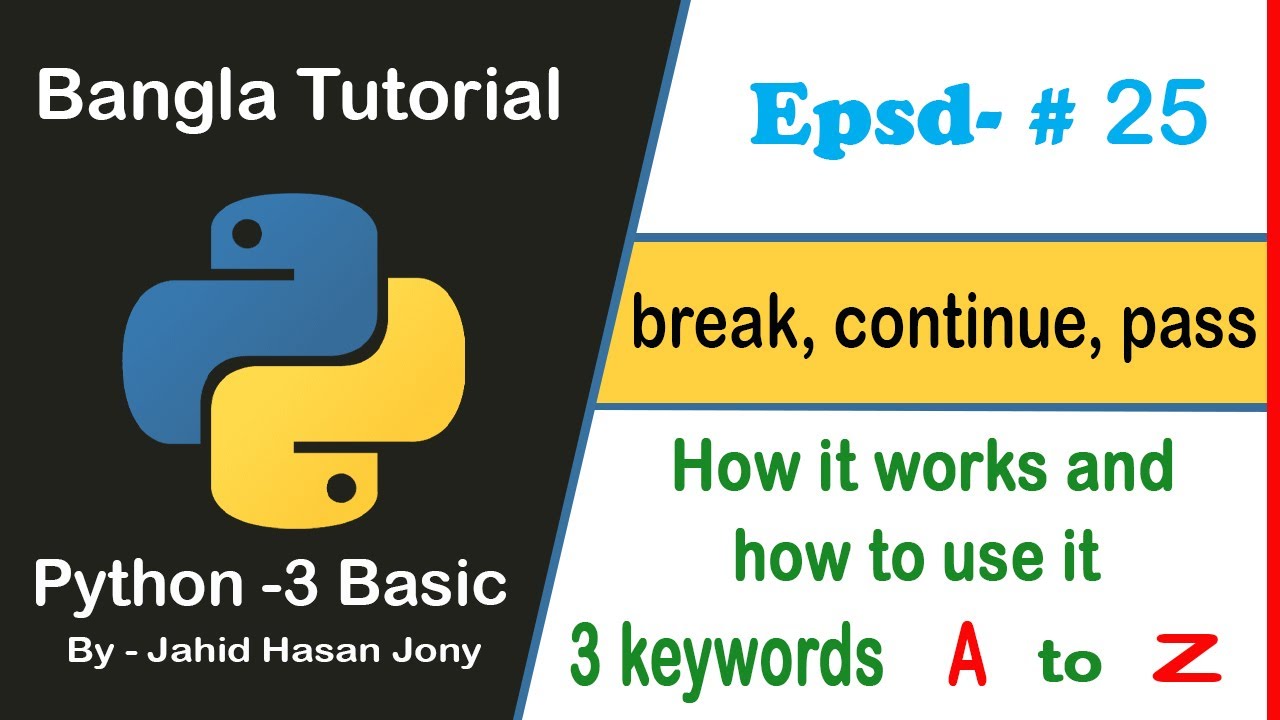 Bangla Tutorial

Python -3 Basic

By - Jahid Hasan Jony

Epsd- # 25

break, continue, pass

How it works and how to use it

3 keywords A to Z